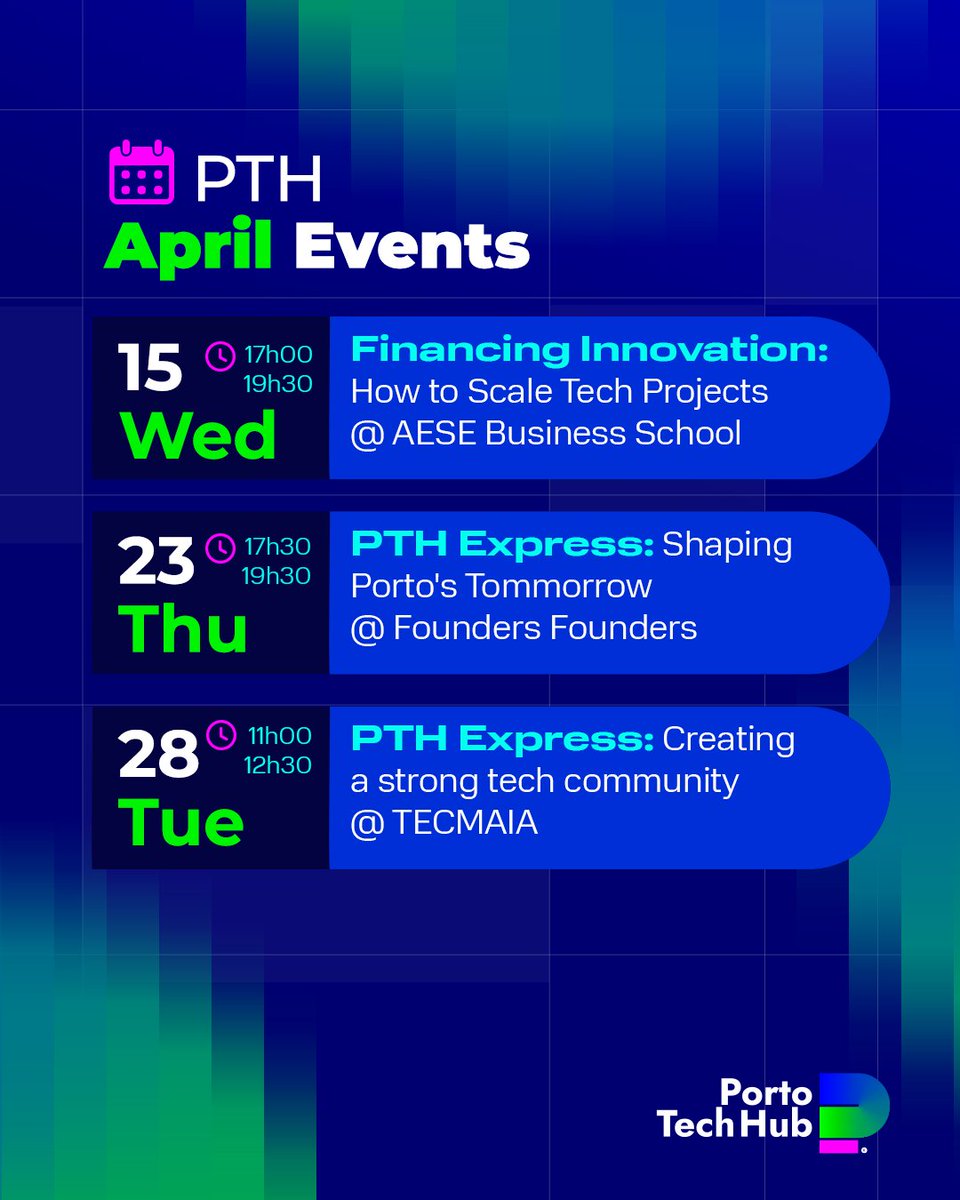 PTH
April Events

15 Wed 17h00 19h30
Financing Innovation: How to Scale Tech Projects @ AESE Business School

23 Thu 17h30 19h30
PTH Express: Shaping Porto's Tommorrow @ Founders Founders

28 Tue 11h00 12h30
PTH Express: Creating a strong tech community @ TECMAIA

Porto Tech Hub